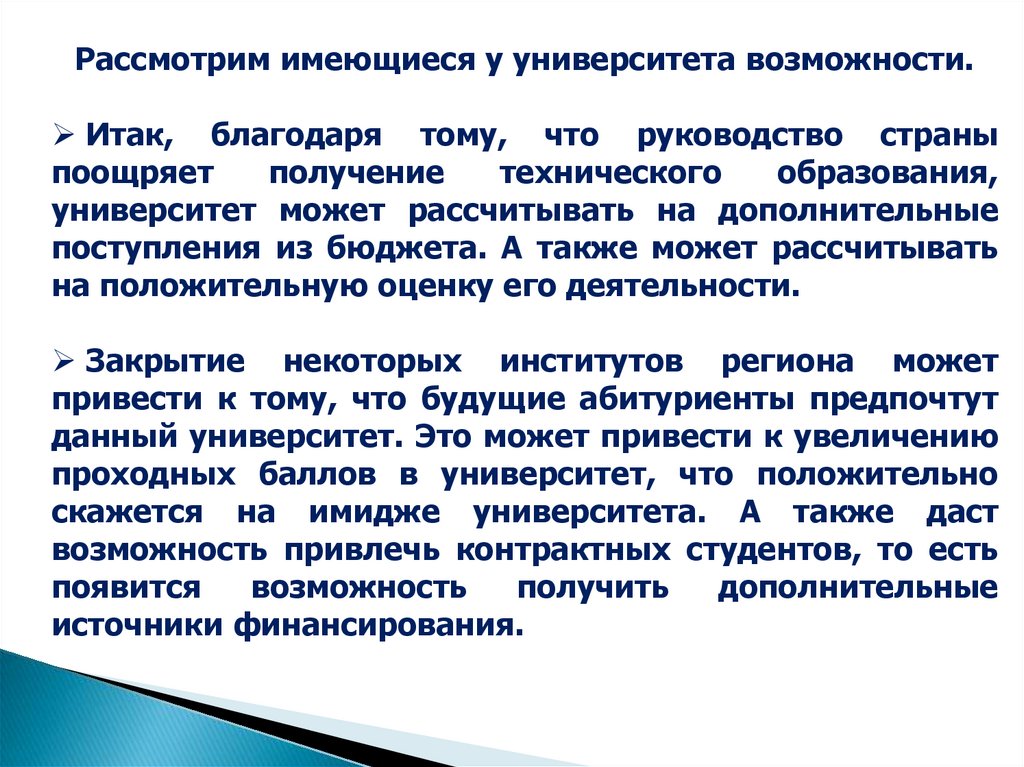 Рассмотрим имеющиеся у университета возможности.

➢ Итак, благодаря тому, что руководство страны поощряет получение технического образования, университет может рассчитывать на дополнительные поступления из бюджета. А также может рассчитывать на положительную оценку его деятельности.

➢ Закрытие некоторых институтов региона может привести к тому, что будущие абитуриенты предпочтут данный университет. Это может привести к увеличению проходных баллов в университет, что положительно скажется на имидже университета. А также даст возможность привлечь контрактных студентов, то есть появится возможность получить дополнительные источники финансирования.